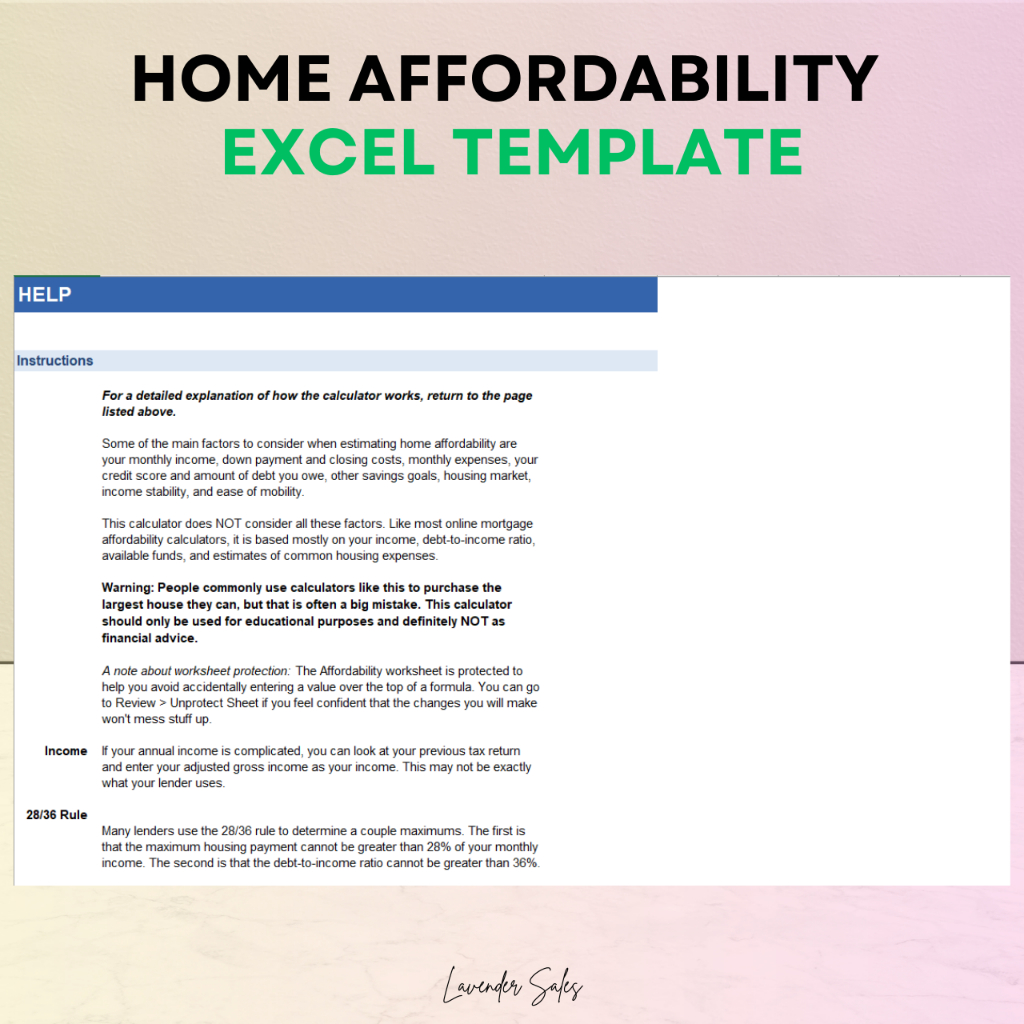 HOME AFFORDABILITY
EXCEL TEMPLATE

HELP

Instructions

For a detailed explanation of how the calculator works, return to the page listed above.

Some of the main factors to consider when estimating home affordability are your monthly income, down payment and closing costs, monthly expenses, your credit score and amount of debt you owe, other savings goals, housing market, income stability, and ease of mobility.

This calculator does NOT consider all these factors. Like most online mortgage affordability calculators, it is based mostly on your income, debt-to-income ratio, available funds, and estimates of common housing expenses.

Warning: People commonly use calculators like this to purchase the largest house they can, but that is often a big mistake. This calculator should only be used for educational purposes and definitely NOT as financial advice.

A note about worksheet protection: The Affordability worksheet is protected to help you avoid accidentally entering a value over the top of a formula. You can go to Review > Unprotect Sheet if you feel confident that the changes you will make won't mess stuff up.

Income If your annual income is complicated, you can look at your previous tax return and enter your adjusted gross income as your income. This may not be exactly what your lender uses.

28/36 Rule
Many lenders use the 28/36 rule to determine a couple maximums. The first is that the maximum housing payment cannot be greater than 28% of your monthly income. The second is that the debt-to-income ratio cannot be greater than 36%.

Lavender Sales